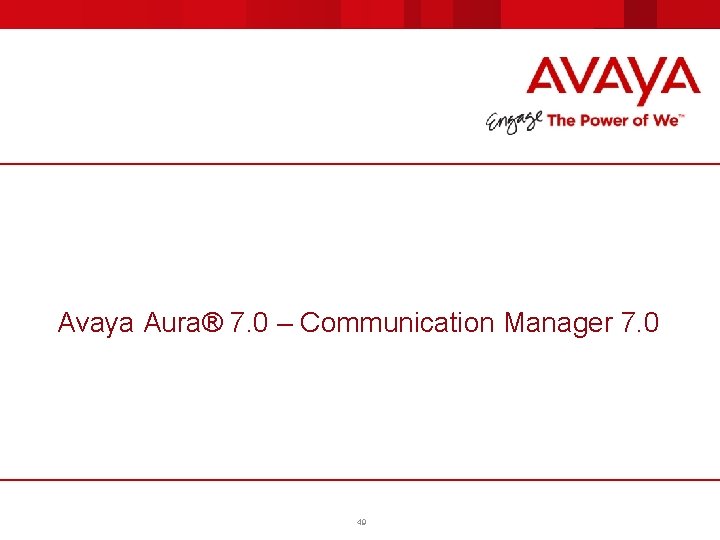 AVAYA
Engage The Power of We™

Avaya Aura® 7.0 – Communication Manager 7.0

49